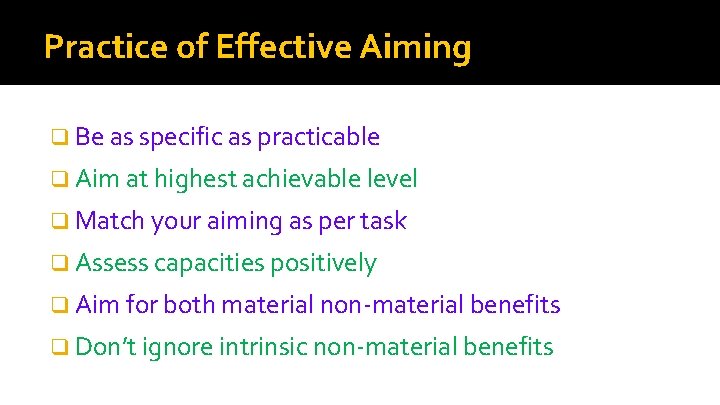 Practice of Effective Aiming

❑ Be as specific as practicable
❑ Aim at highest achievable level
❑ Match your aiming as per task
❑ Assess capacities positively
❑ Aim for both material non-material benefits
❑ Don't ignore intrinsic non-material benefits